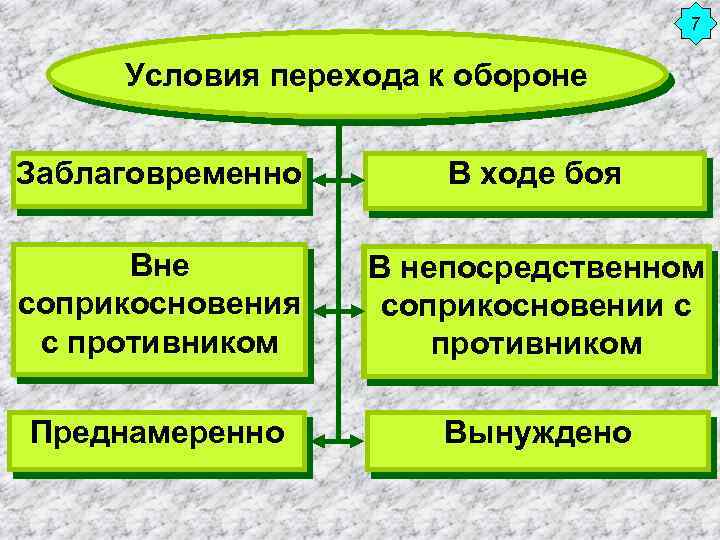 7

Условия перехода к обороне

Заблаговременно

В ходе боя

Вне соприкосновения с противником

В непосредственном соприкосновении с противником

Преднамеренно

Вынуждено